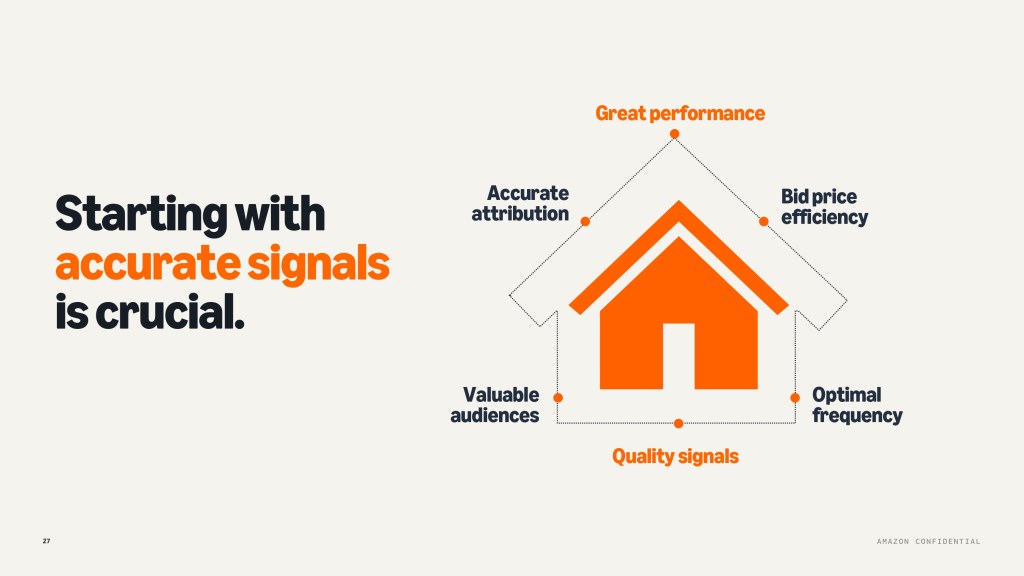 Starting with accurate signals is crucial.

Great performance

Accurate attribution

Bid price efficiency

Valuable audiences

Optimal frequency

Quality signals

27

AMAZON CONFIDENTIAL